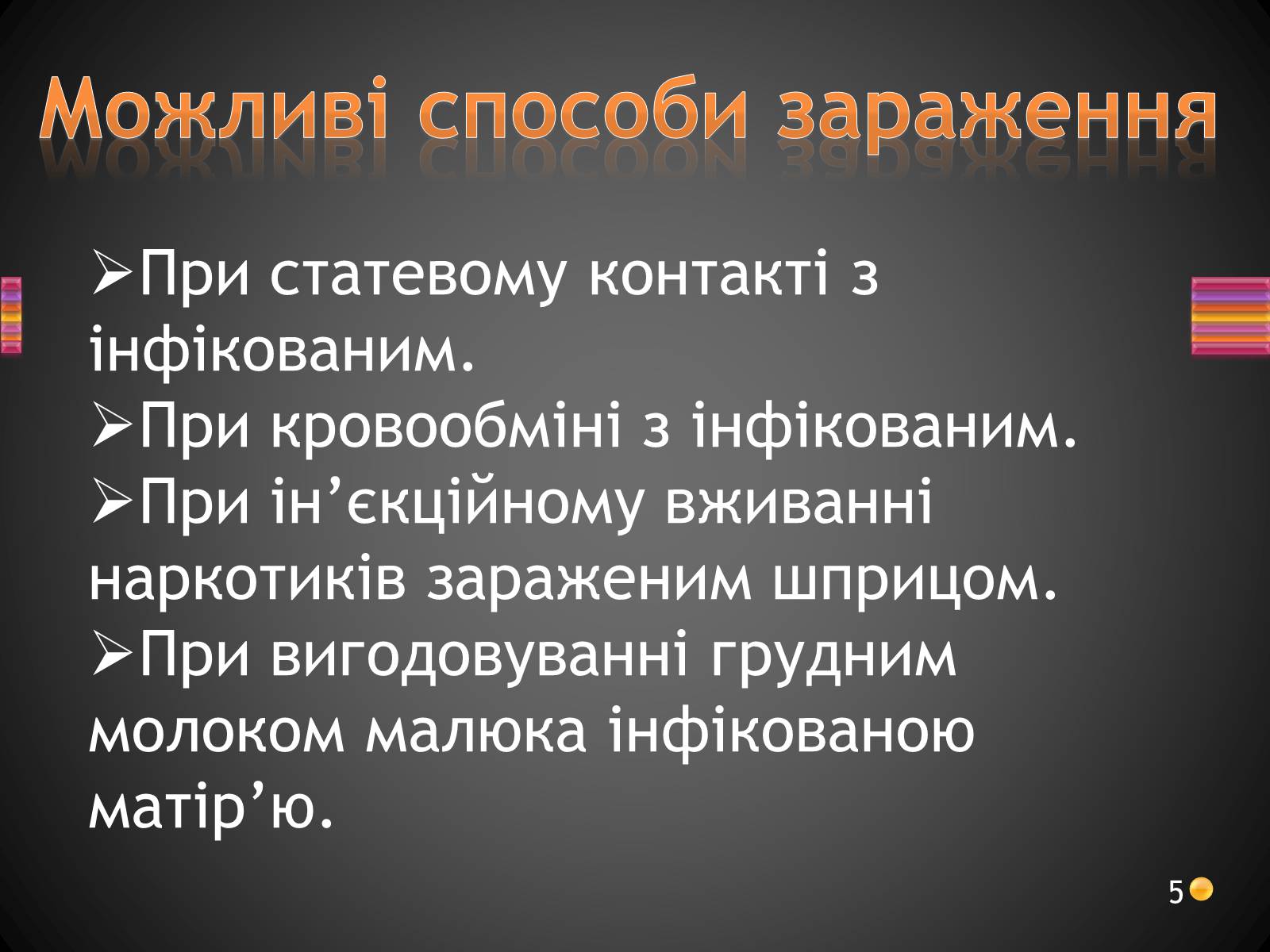 Можливі способи зараження

➢При статевому контакті з інфікованим.
➢При кровообміні з інфікованим.
➢При ін’єкційному вживанні наркотиків зараженим шприцом.
➢При вигодовуванні грудним молоком малюка інфікованою матір’ю.

5